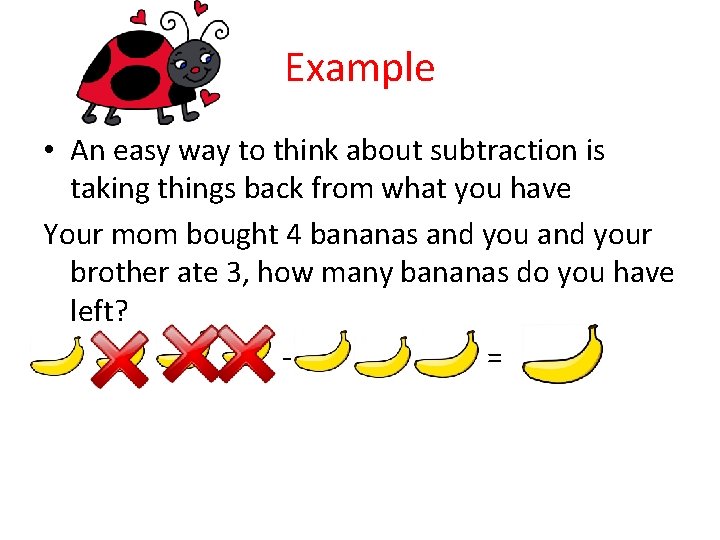 Example

• An easy way to think about subtraction is taking things back from what you have

Your mom bought 4 bananas and you and your brother ate 3, how many bananas do you have left?

- =